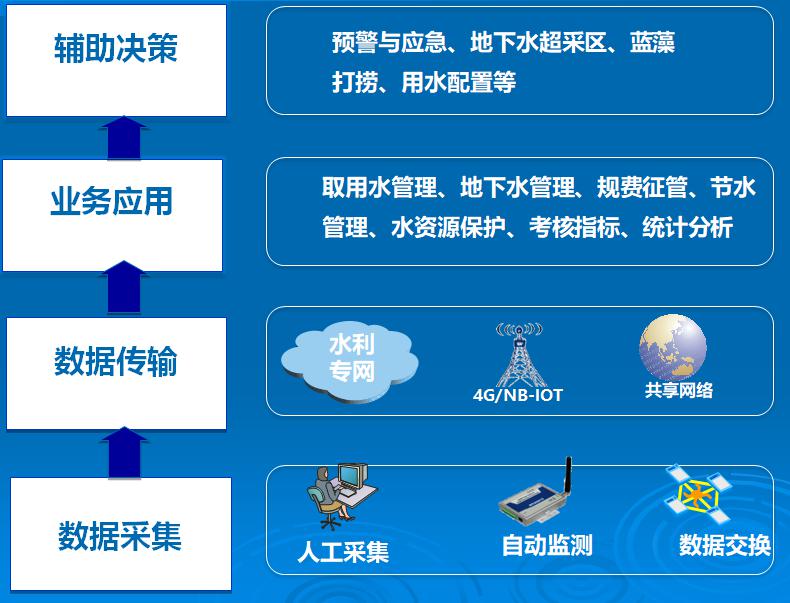 辅助决策

预警与应急、地下水超采区、蓝藻打捞、用水配置等

业务应用

取用水管理、地下水管理、规费征管、节水管理、水资源保护、考核指标、统计分析

数据传输

水利专网

4G/NB-IOT

共享网络

数据采集

人工采集

自动监测

数据交换